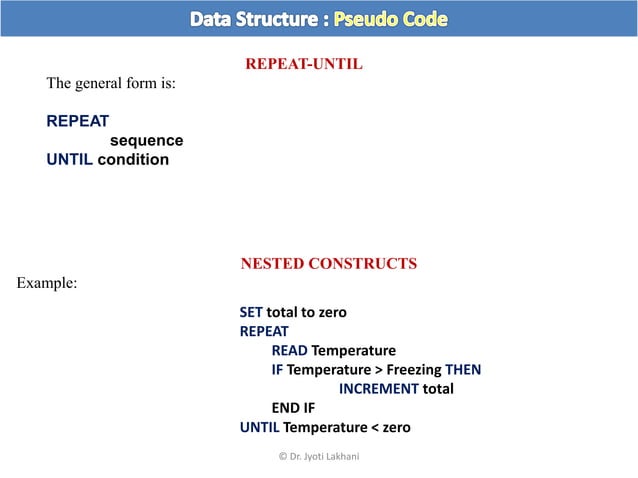 Data Structure : Pseudo Code

REPEAT-UNTIL

The general form is:

REPEAT
sequence
UNTIL condition

NESTED CONSTRUCTS

Example:

SET total to zero
REPEAT
READ Temperature
IF Temperature > Freezing THEN
INCREMENT total
END IF
UNTIL Temperature < zero

© Dr. Jyoti Lakhani